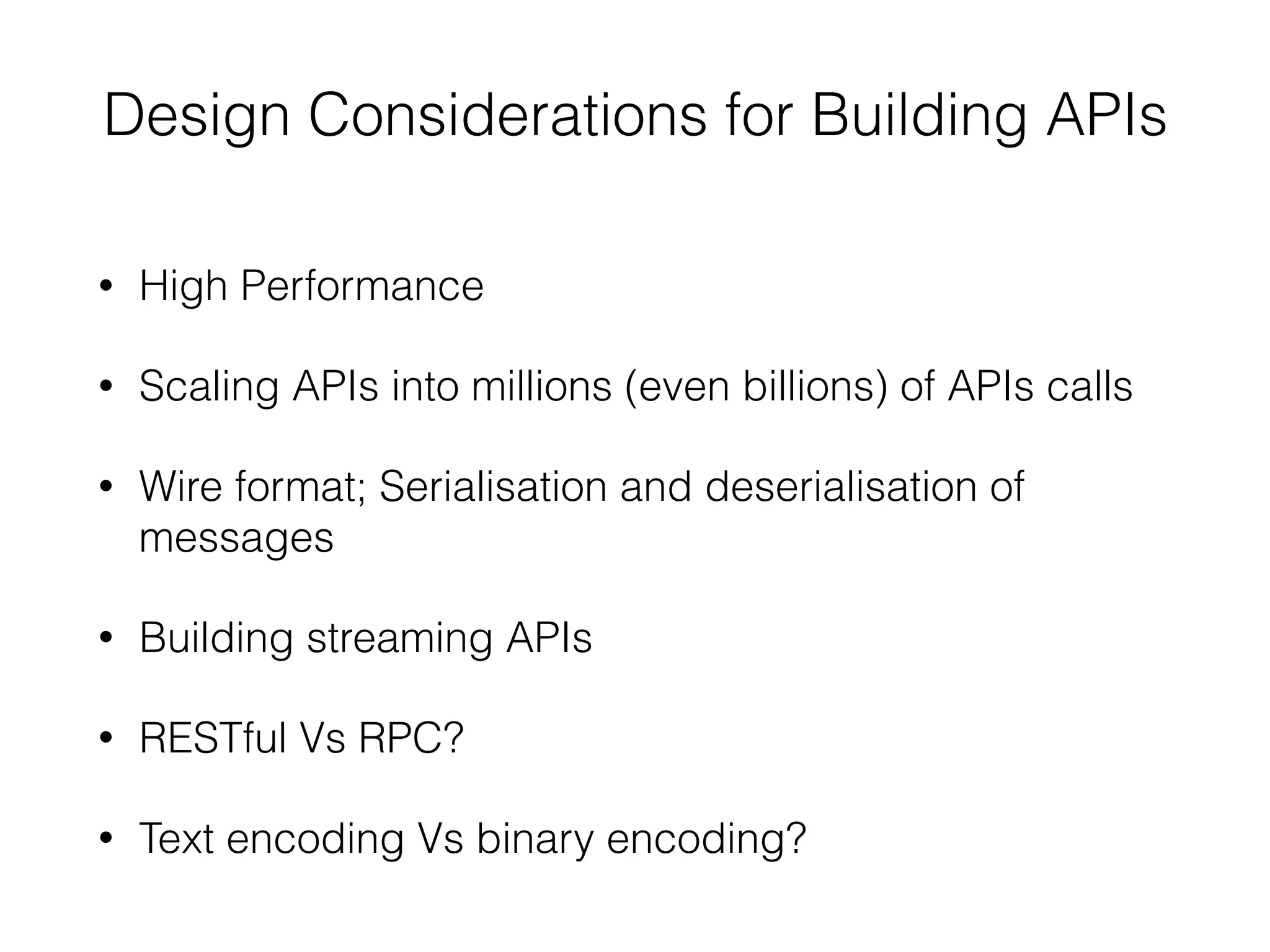 Design Considerations for Building APIs

• High Performance

• Scaling APIs into millions (even billions) of APIs calls

• Wire format; Serialisation and deserialisation of messages

• Building streaming APIs

• RESTful Vs RPC?

• Text encoding Vs binary encoding?